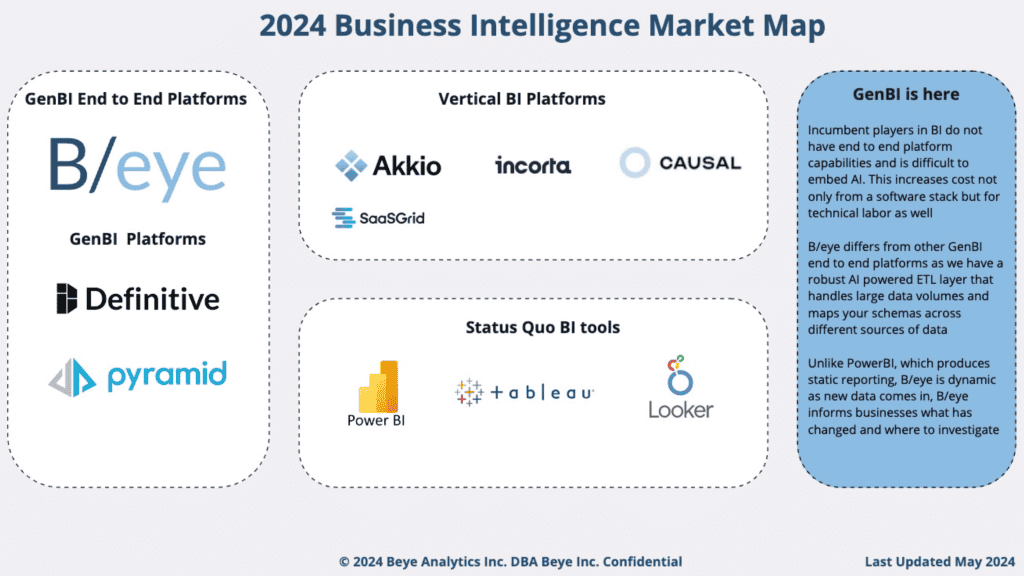 2024 Business Intelligence Market Map

GenBI End to End Platforms

B/eye

GenBI Platforms

Definitive

pyramid

Vertical BI Platforms

Akkio

incorta

CAUSAL

SaaSGrid

Status Quo BI tools

Power BI

+ a b | e a u

Looker

GenBI is here

Incumbent players in BI do not have end to end platform capabilities and is difficult to embed AI. This increases cost not only from a software stack but for technical labor as well

B/eye differs from other GenBI end to end platforms as we have a robust AI powered ETL layer that handles large data volumes and maps your schemas across different sources of data

Unlike PowerBI, which produces static reporting, B/eye is dynamic as new data comes in, B/eye informs businesses what has changed and where to investigate

© 2024 Beye Analytics Inc. DBA Beye Inc. Confidential

Last Updated May 2024